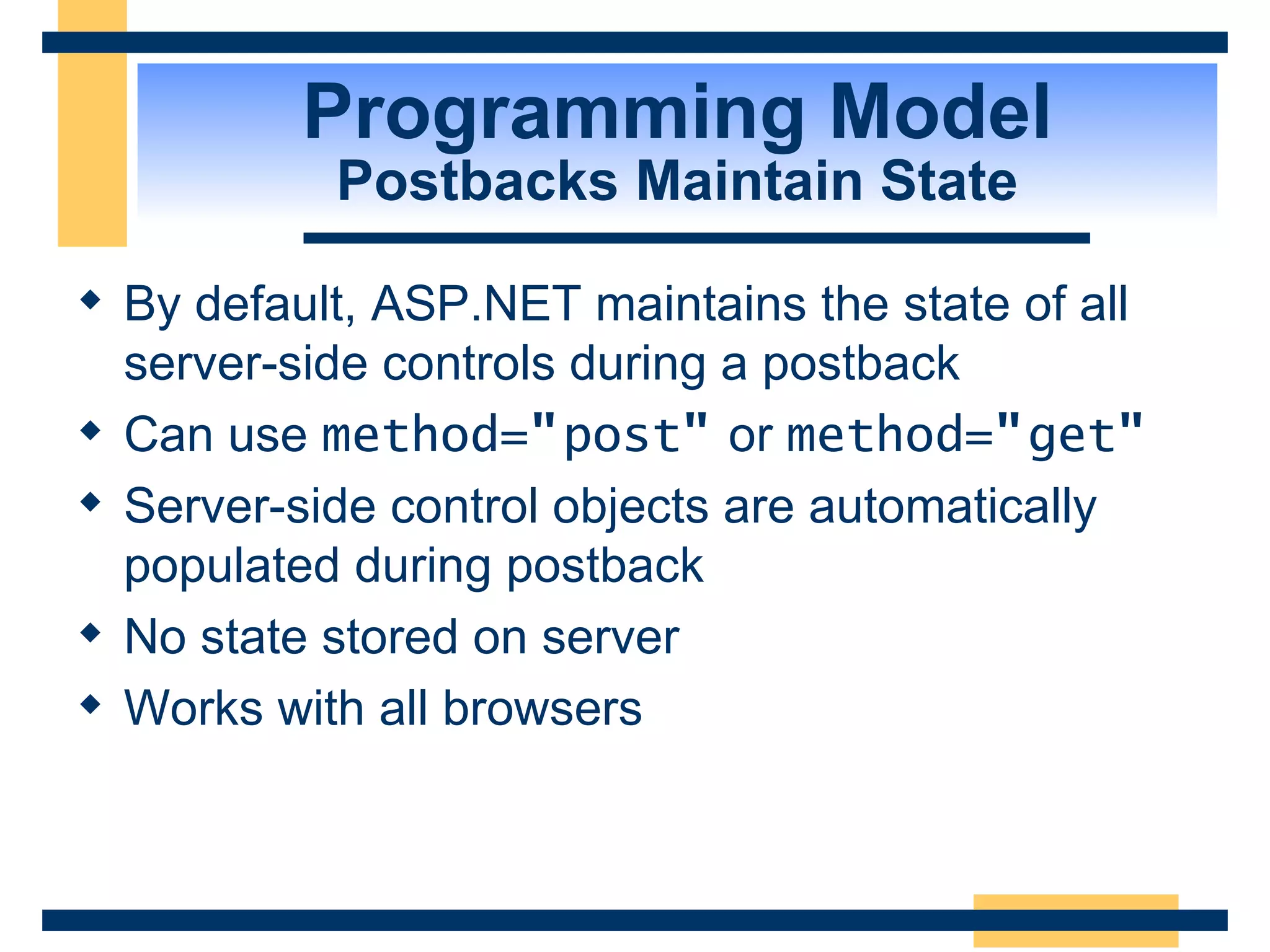 Programming Model
Postbacks Maintain State

◆ By default, ASP.NET maintains the state of all server-side controls during a postback

◆ Can use method="post" or method="get"

◆ Server-side control objects are automatically populated during postback

◆ No state stored on server

◆ Works with all browsers